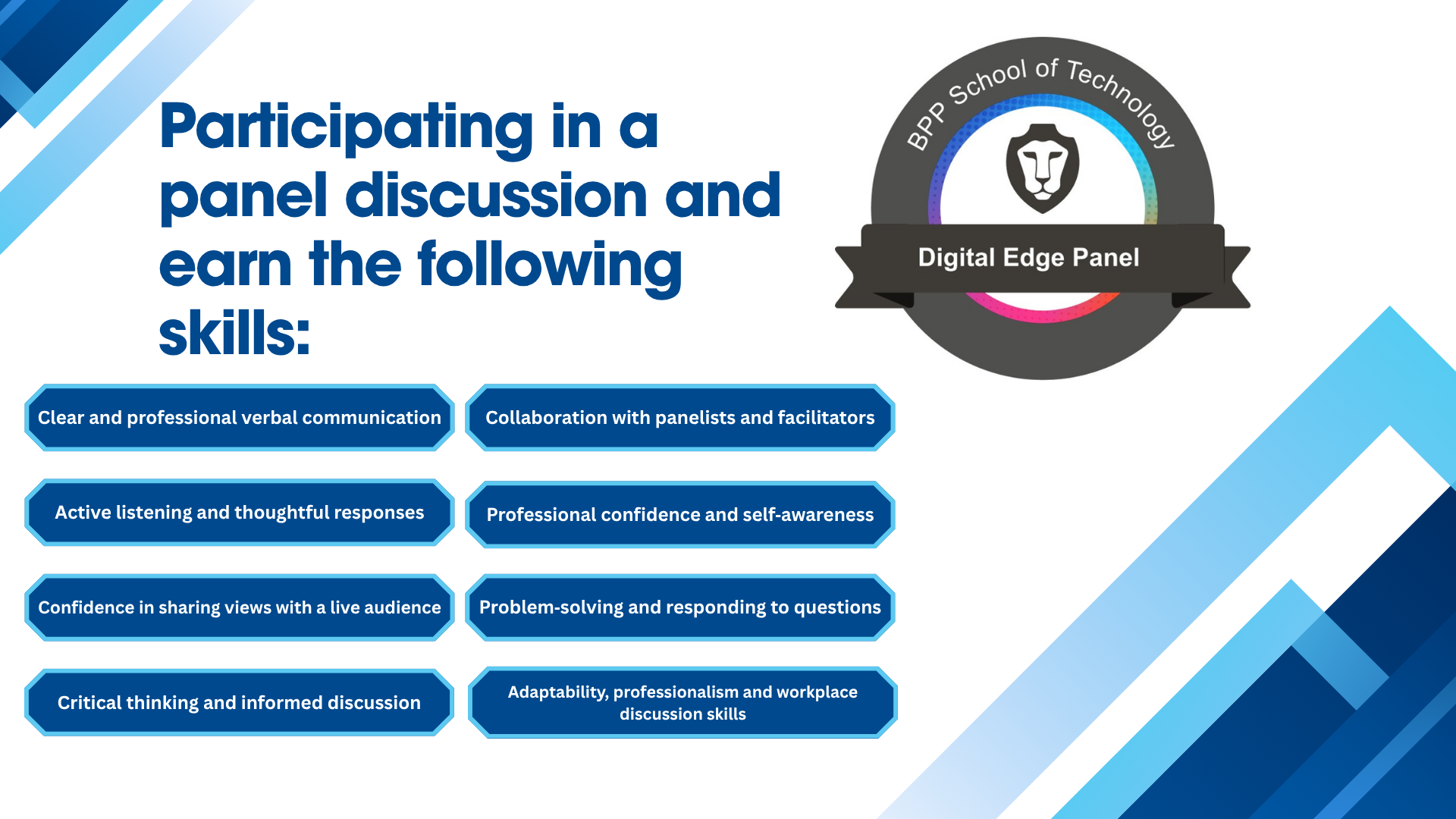 Participating in a panel discussion and earn the following skills:

BPP School of Technology

Digital Edge Panel

Clear and professional verbal communication

Active listening and thoughtful responses

Confidence in sharing views with a live audience

Critical thinking and informed discussion

Collaboration with panelists and facilitators

Professional confidence and self-awareness

Problem-solving and responding to questions

Adaptability, professionalism and workplace discussion skills